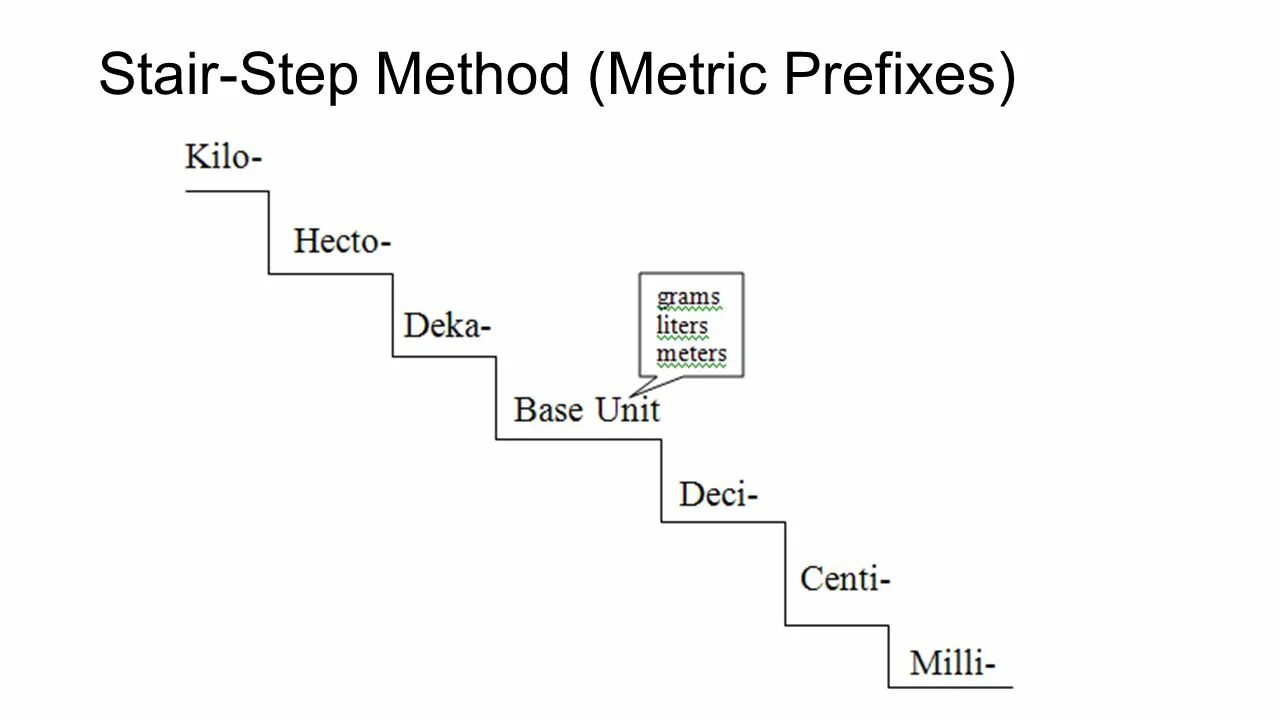 Stair-Step Method (Metric Prefixes)

Kilo-

Hecto-

Deka-

grams
liters
meters

Base Unit

Deci-

Centi-

Milli-